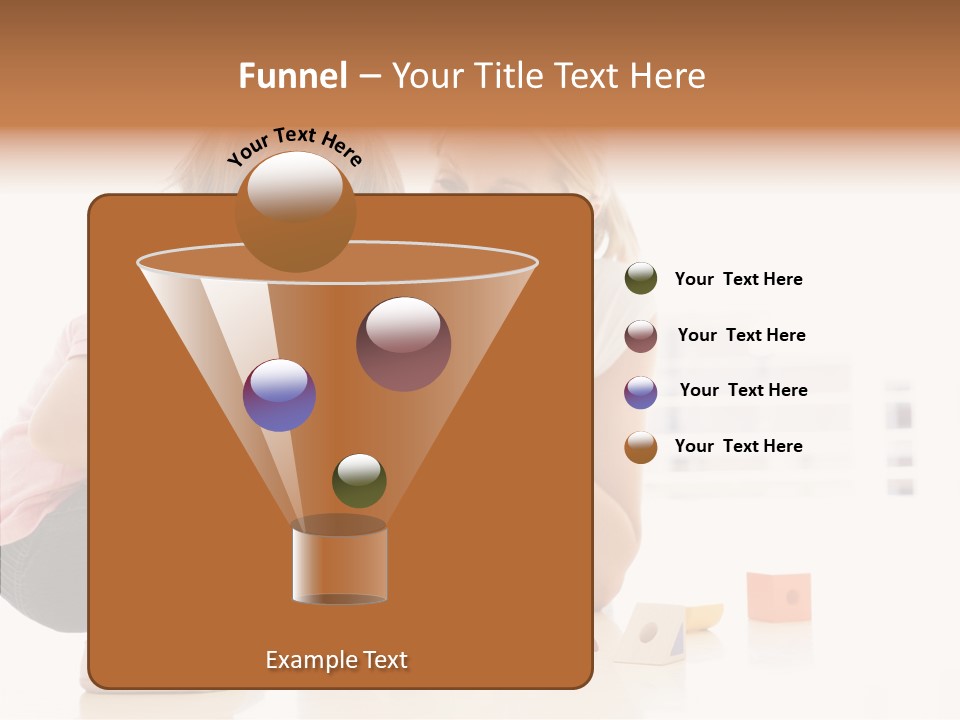 Funnel – Your Title Text Here

Your Text Here

Your Text Here

Your Text Here

Your Text Here

Your Text Here

Example Text